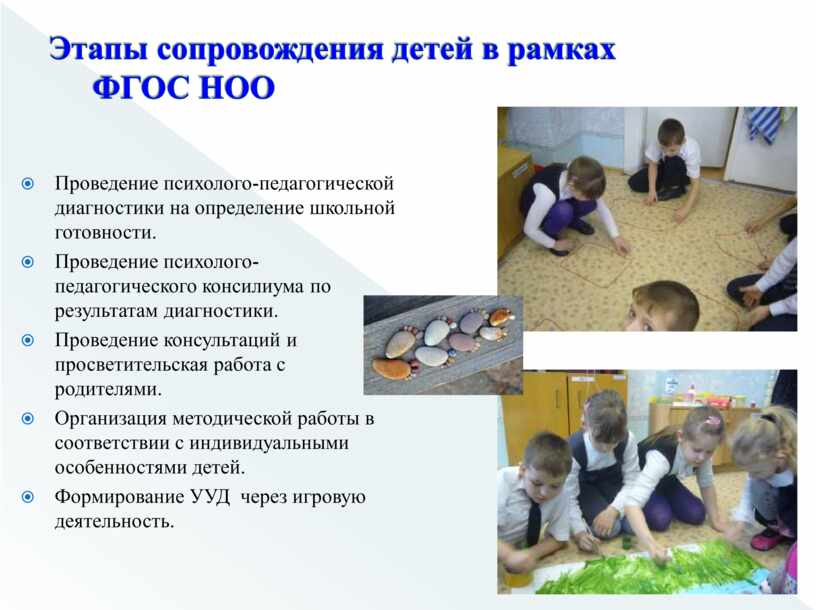 Этапы сопровождения детей в рамках ФГОС НОО

Проведение психолого-педагогической диагностики на определение школьной готовности.

Проведение психолого-педагогического консилиума по результатам диагностики.

Проведение консультаций и просветительская работа с родителями.

Организация методической работы в соответствии с индивидуальными особенностями детей.

Формирование УУД через игровую деятельность.